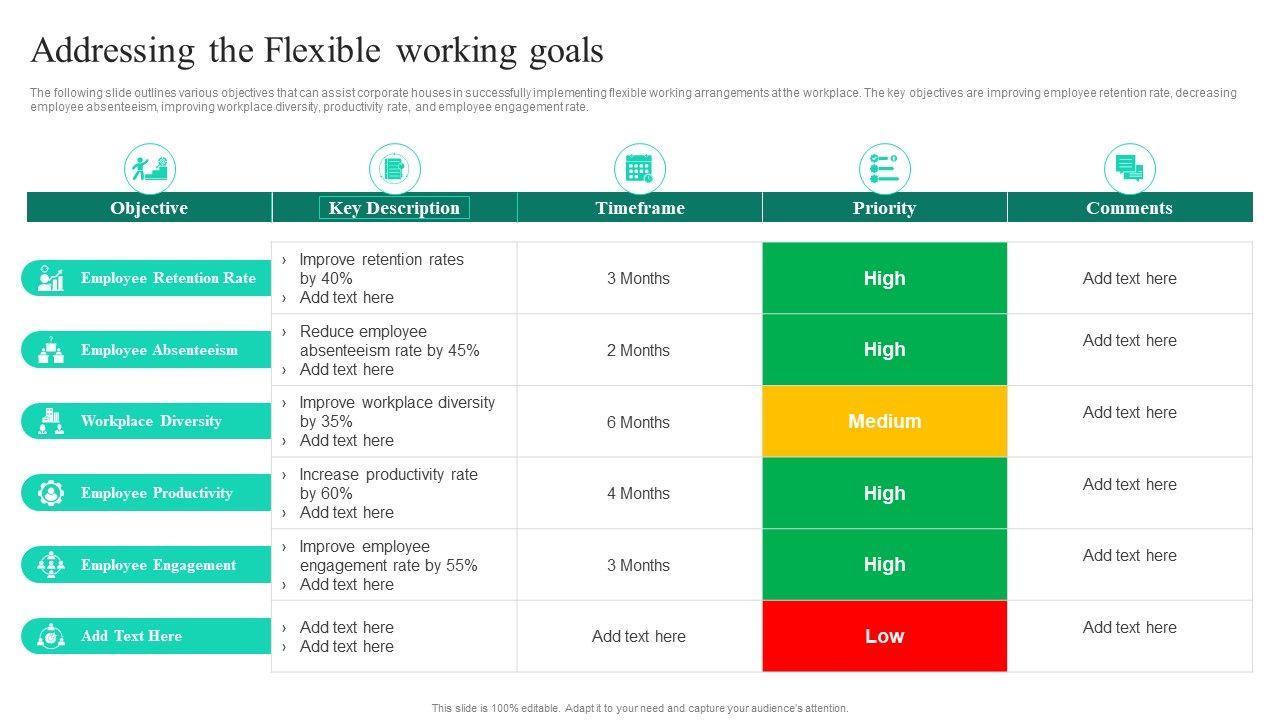 Addressing the Flexible working goals

The following slide outlines various objectives that can assist corporate houses in successfully implementing flexible working arrangements at the workplace. The key objectives are improving employee retention rate, decreasing employee absenteeism, improving workplace diversity, productivity rate, and employee engagement rate.

| Objective | Key Description | Timeframe | Priority | Comments |
|---|---|---|---|---|
| Employee Retention Rate | › Improve retention rates by 40% › Add text here | 3 Months | High | Add text here |
| Employee Absenteeism | › Reduce employee absenteeism rate by 45% › Add text here | 2 Months | High | Add text here |
| Workplace Diversity | › Improve workplace diversity by 35% › Add text here | 6 Months | Medium | Add text here |
| Employee Productivity | › Increase productivity rate by 60% › Add text here | 4 Months | High | Add text here |
| Employee Engagement | › Improve employee engagement rate by 55% › Add text here | 3 Months | High | Add text here |
| Add Text Here | › Add text here › Add text here | Add text here | Low | Add text here |

This slide is 100% editable. Adapt it to your need and capture your audience's attention.